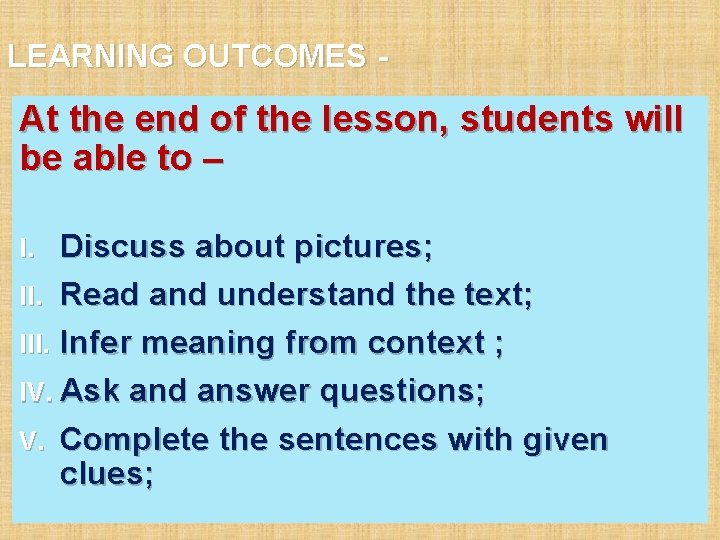 LEARNING OUTCOMES -

At the end of the lesson, students will be able to –

I. Discuss about pictures;
II. Read and understand the text;
III. Infer meaning from context ;
IV. Ask and answer questions;
V. Complete the sentences with given clues;